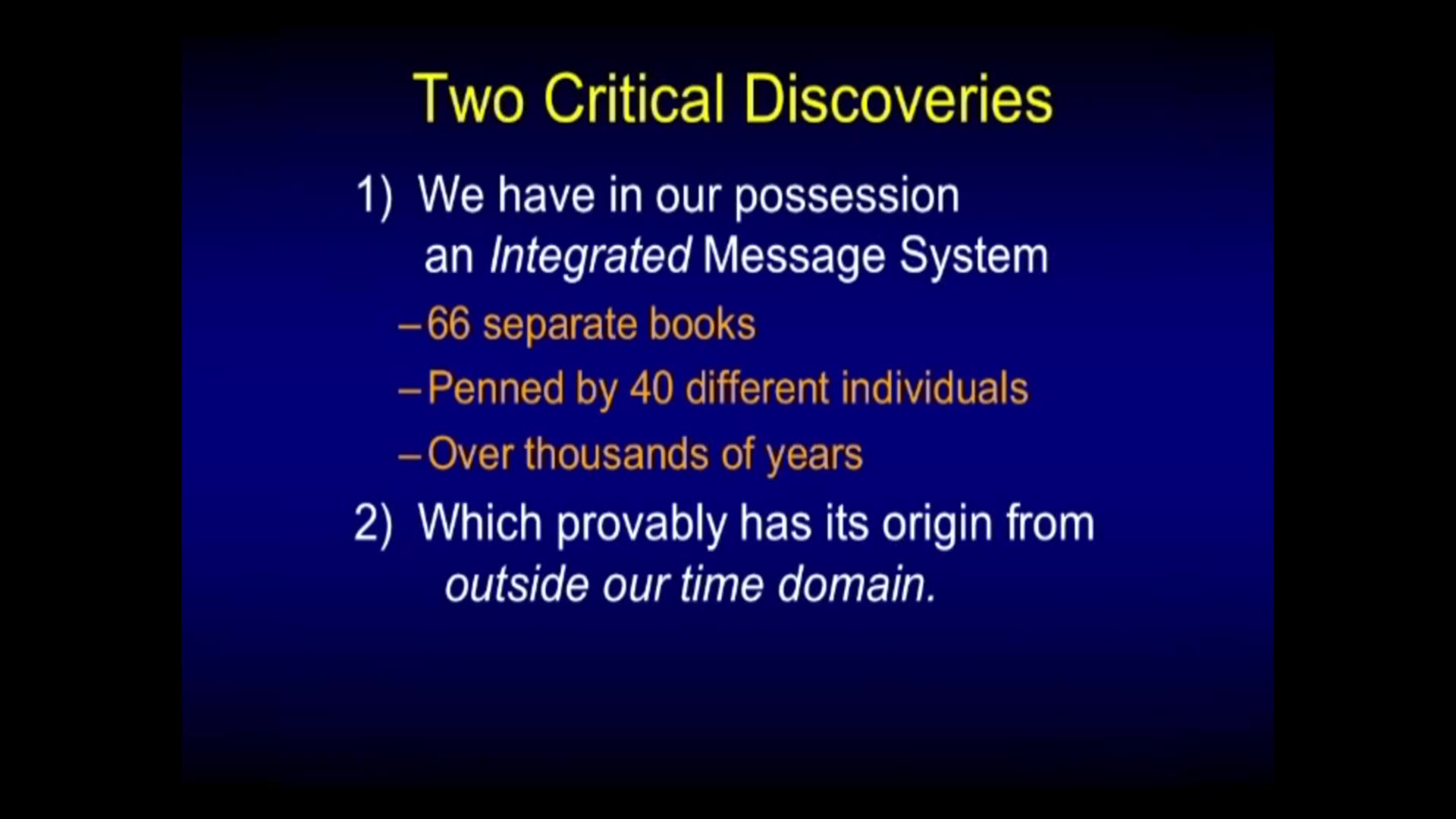 Two Critical Discoveries

1) We have in our possession an Integrated Message System

– 66 separate books

– Penned by 40 different individuals

– Over thousands of years

2) Which provably has its origin from outside our time domain.